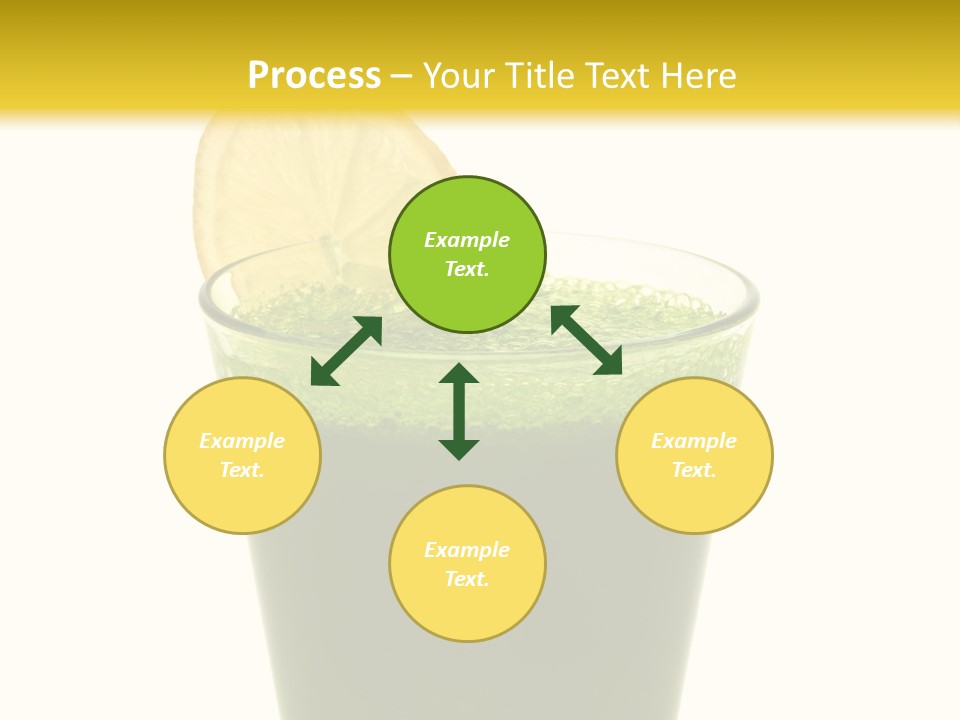 Process – Your Title Text Here

Example Text.

Example Text.

Example Text.

Example Text.